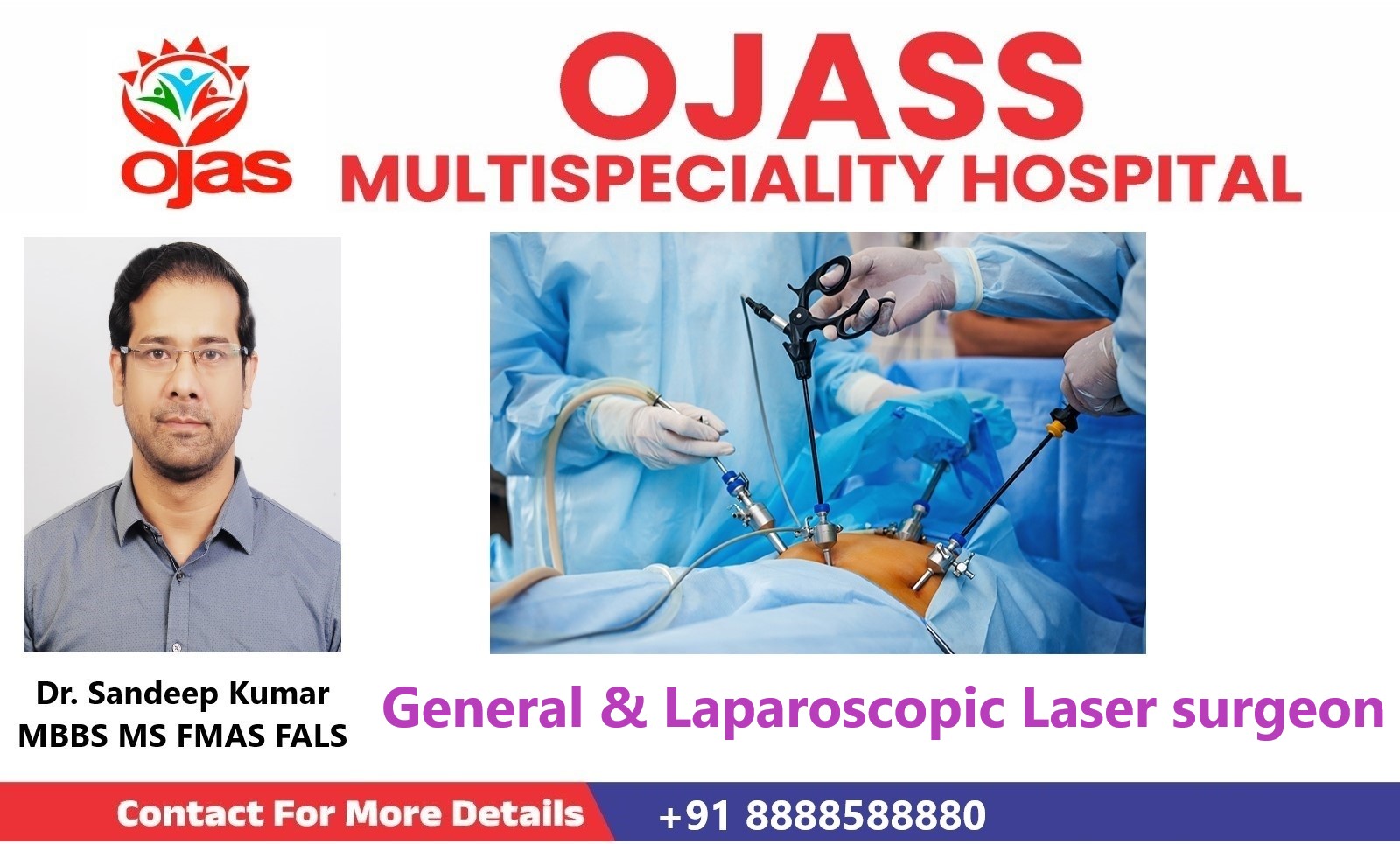 ojas

OJASS
MULTISPECIALITY HOSPITAL

Dr. Sandeep Kumar
MBBS MS FMAS FALS

General & Laparoscopic Laser surgeon

Contact For More Details +91 8888588880